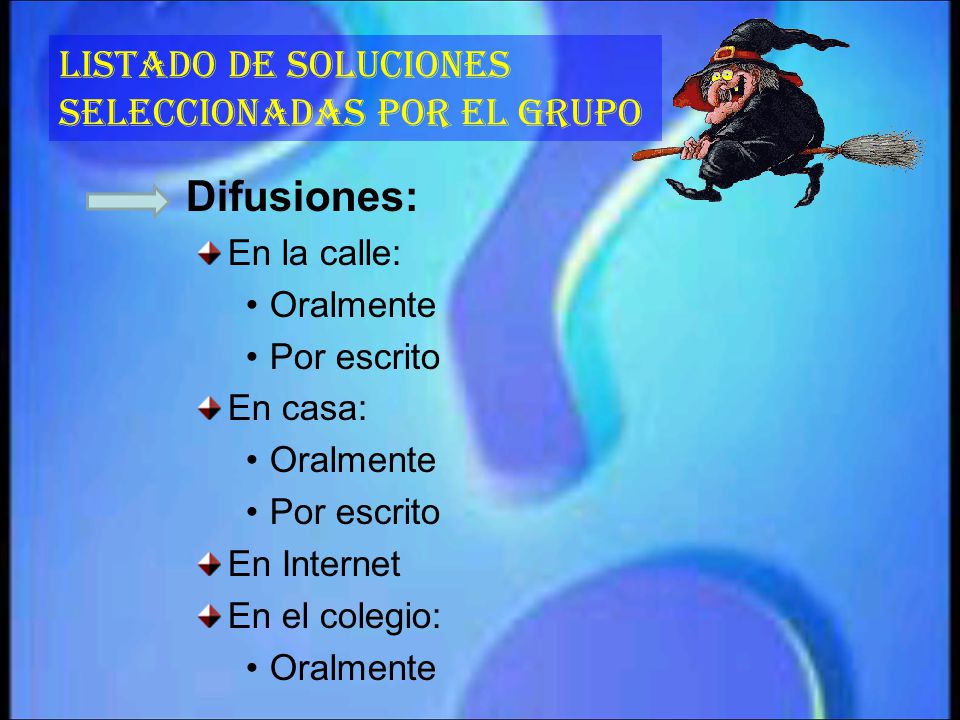 LISTADO DE SOLUCIONES SELECCIONADAS POR EL GRUPO

Difusiones:

En la calle:
• Oralmente
• Por escrito

En casa:
• Oralmente
• Por escrito

En Internet

En el colegio:
• Oralmente